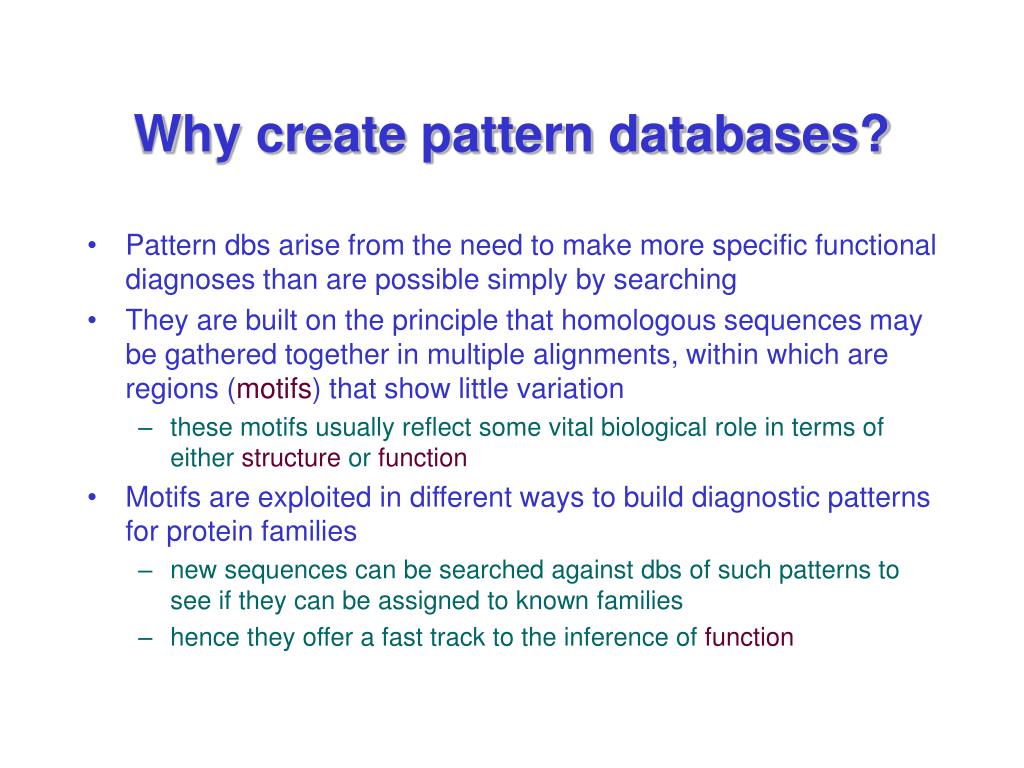 Why create pattern databases?

• Pattern dbs arise from the need to make more specific functional diagnoses than are possible simply by searching
• They are built on the principle that homologous sequences may be gathered together in multiple alignments, within which are regions (motifs) that show little variation
– these motifs usually reflect some vital biological role in terms of either structure or function
• Motifs are exploited in different ways to build diagnostic patterns for protein families
– new sequences can be searched against dbs of such patterns to see if they can be assigned to known families
– hence they offer a fast track to the inference of function